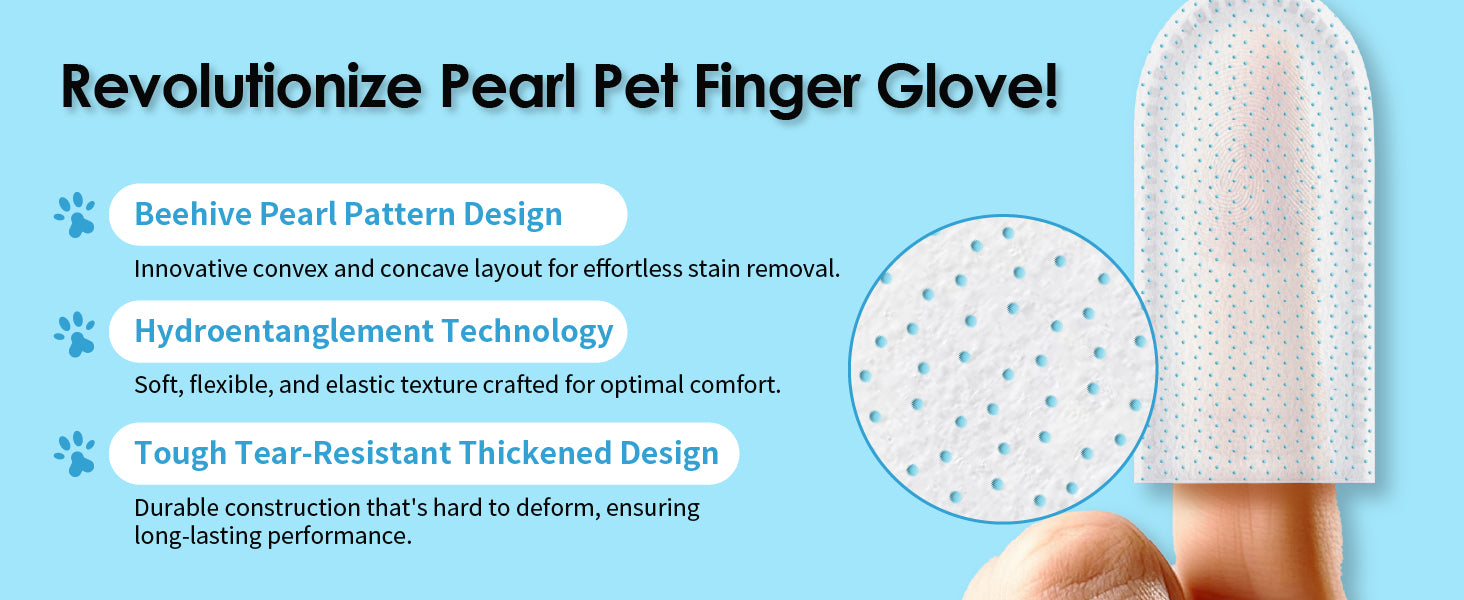 Revolutionize Pearl Pet Finger Glove!

Beehive Pearl Pattern Design

Innovative convex and concave layout for effortless stain removal.

Hydroentanglement Technology

Soft, flexible, and elastic texture crafted for optimal comfort.

Tough Tear-Resistant Thickened Design

Durable construction that's hard to deform, ensuring long-lasting performance.